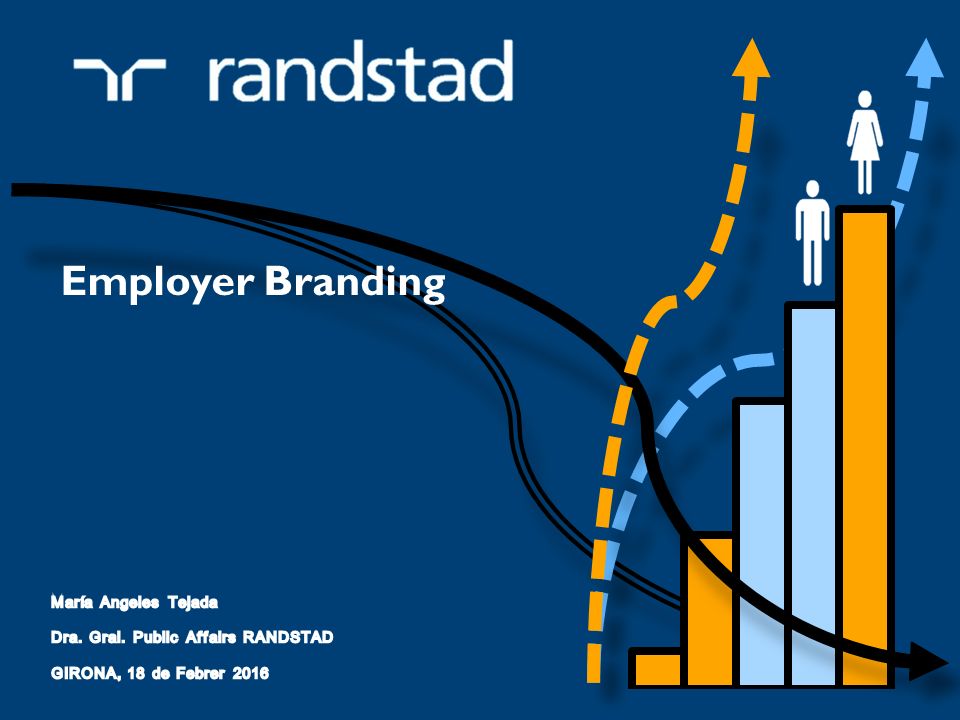 randstad

Employer Branding

María Angeles Tejada

Dra. Gral. Public Affairs RANDSTAD

GIRONA, 18 de Febrer 2016